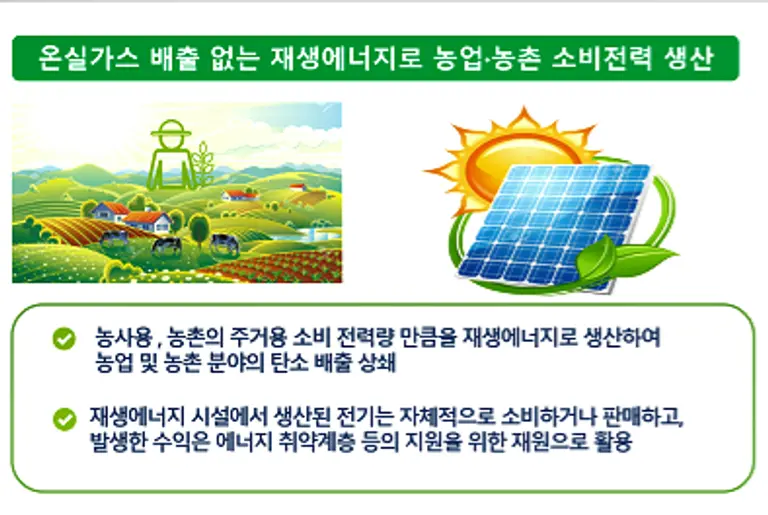 온실가스 배출 없는 재생에너지로 농업·농촌 소비전력 생산

농사용 , 농촌의 주거용 소비 전력량 만큼을 재생에너지로 생산하여 농업 및 농촌 분야의 탄소 배출 상쇄

재생에너지 시설에서 생산된 전기는 자체적으로 소비하거나 판매하고, 발생한 수익은 에너지 취약계층 등의 지원을 위한 재원으로 활용